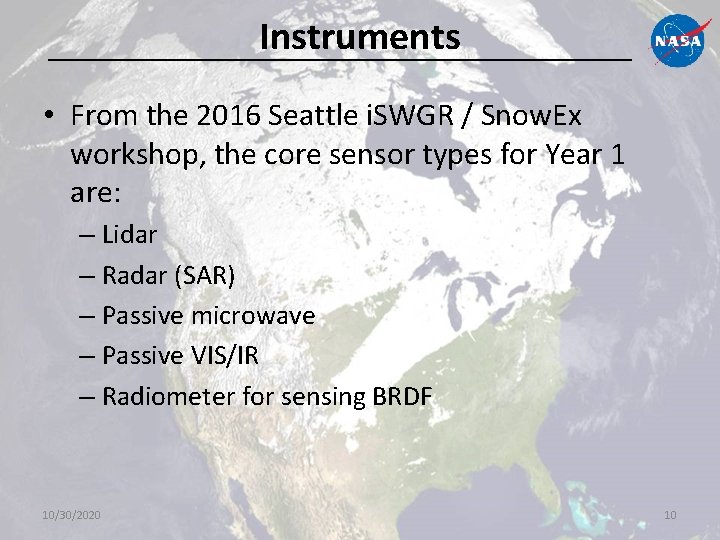 Instruments

NASA

• From the 2016 Seattle iSWGR / SnowEx workshop, the core sensor types for Year 1 are:
– Lidar
– Radar (SAR)
– Passive microwave
– Passive VIS/IR
– Radiometer for sensing BRDF

10/30/2020

10